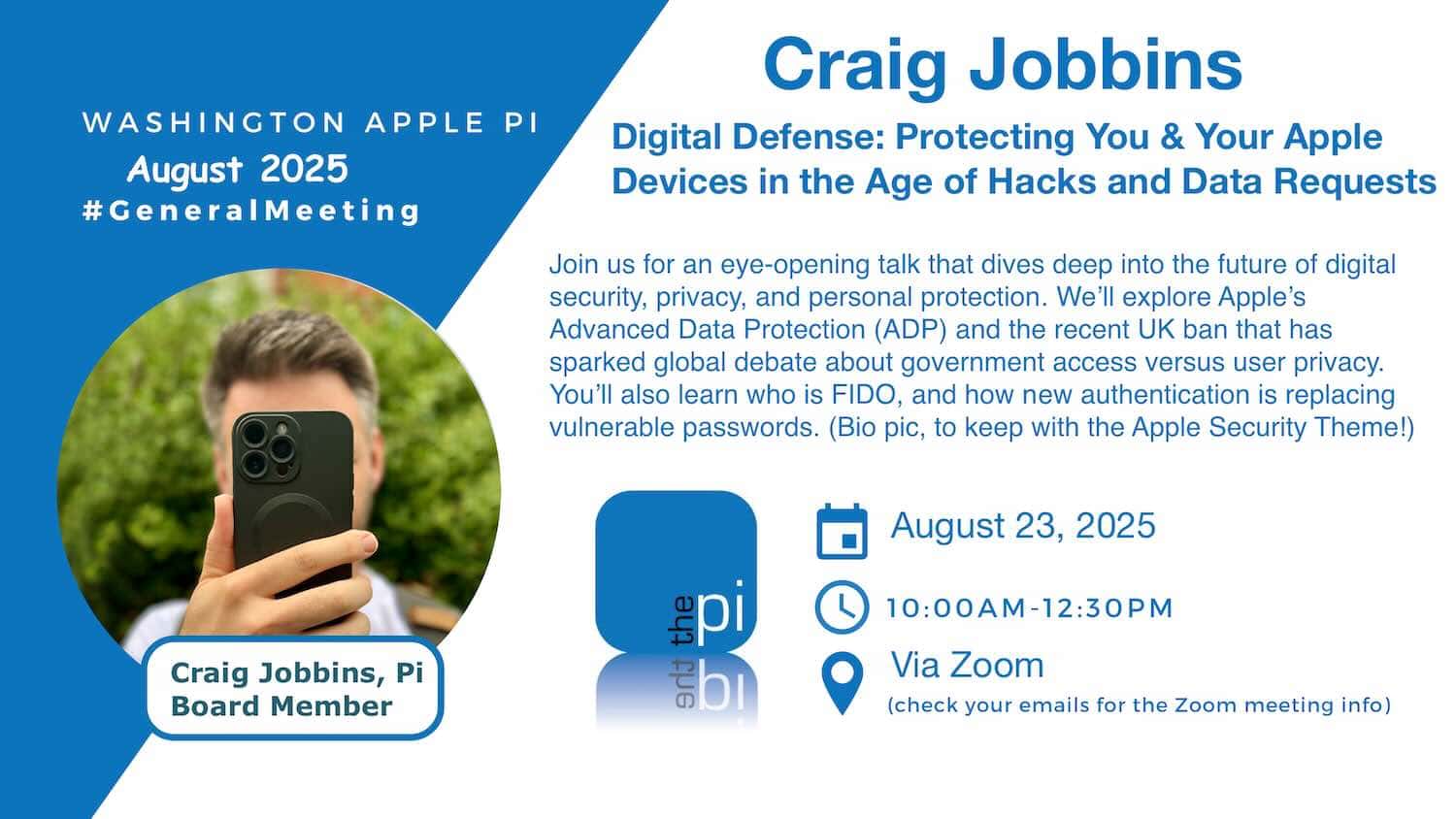 WASHINGTON APPLE PI
August 2025
#GeneralMeeting

Craig Jobbins, Pi Board Member

Craig Jobbins

Digital Defense: Protecting You & Your Apple Devices in the Age of Hacks and Data Requests

Join us for an eye-opening talk that dives deep into the future of digital security, privacy, and personal protection. We'll explore Apple's Advanced Data Protection (ADP) and the recent UK ban that has sparked global debate about government access versus user privacy. You'll also learn who is FIDO, and how new authentication is replacing vulnerable passwords. (Bio pic, to keep with the Apple Security Theme!)

the pi

August 23, 2025

10:00AM-12:30PM

Via Zoom
(check your emails for the Zoom meeting info)